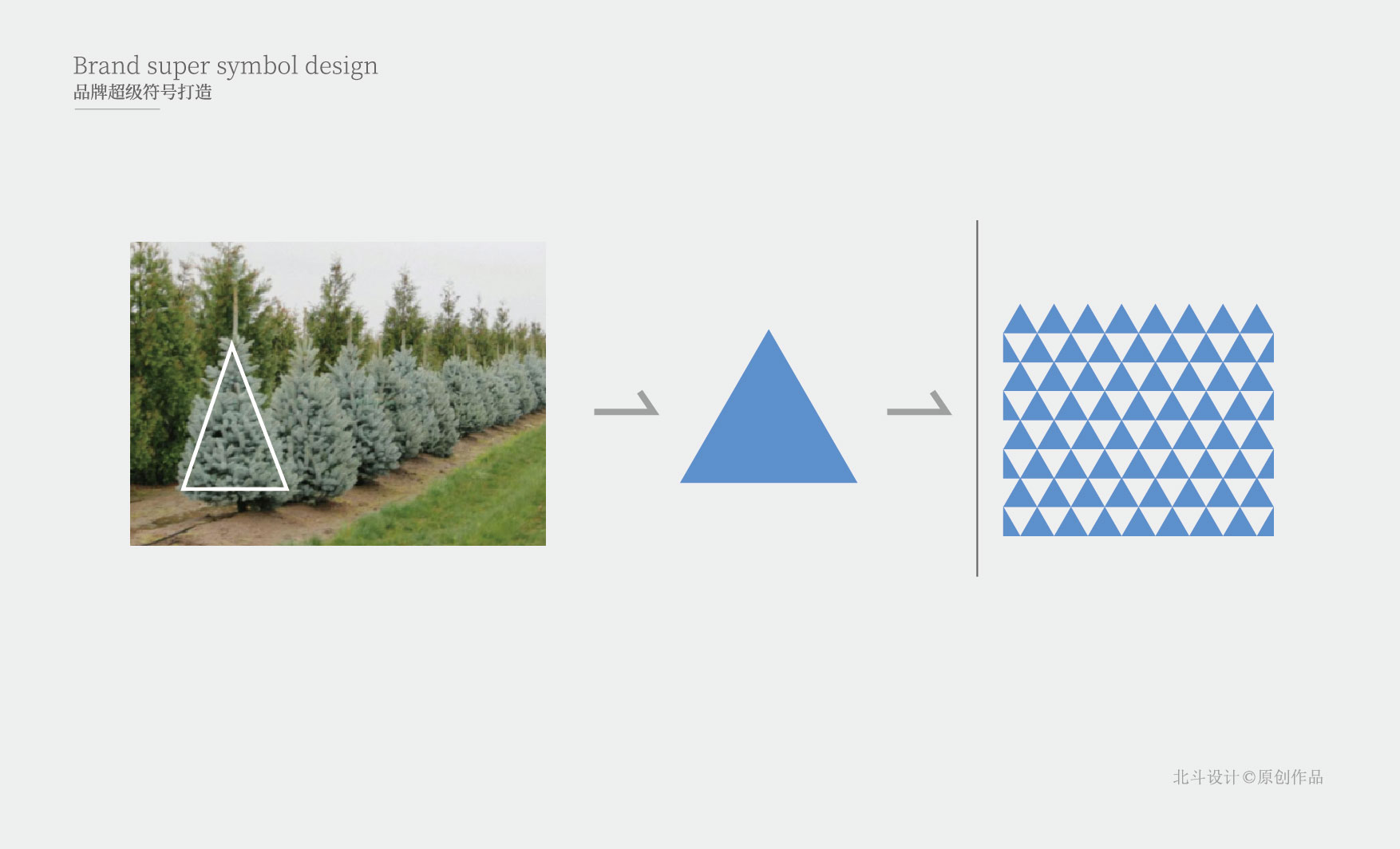 Brand super symbol design
品牌超级符号打造

北斗设计©原创作品